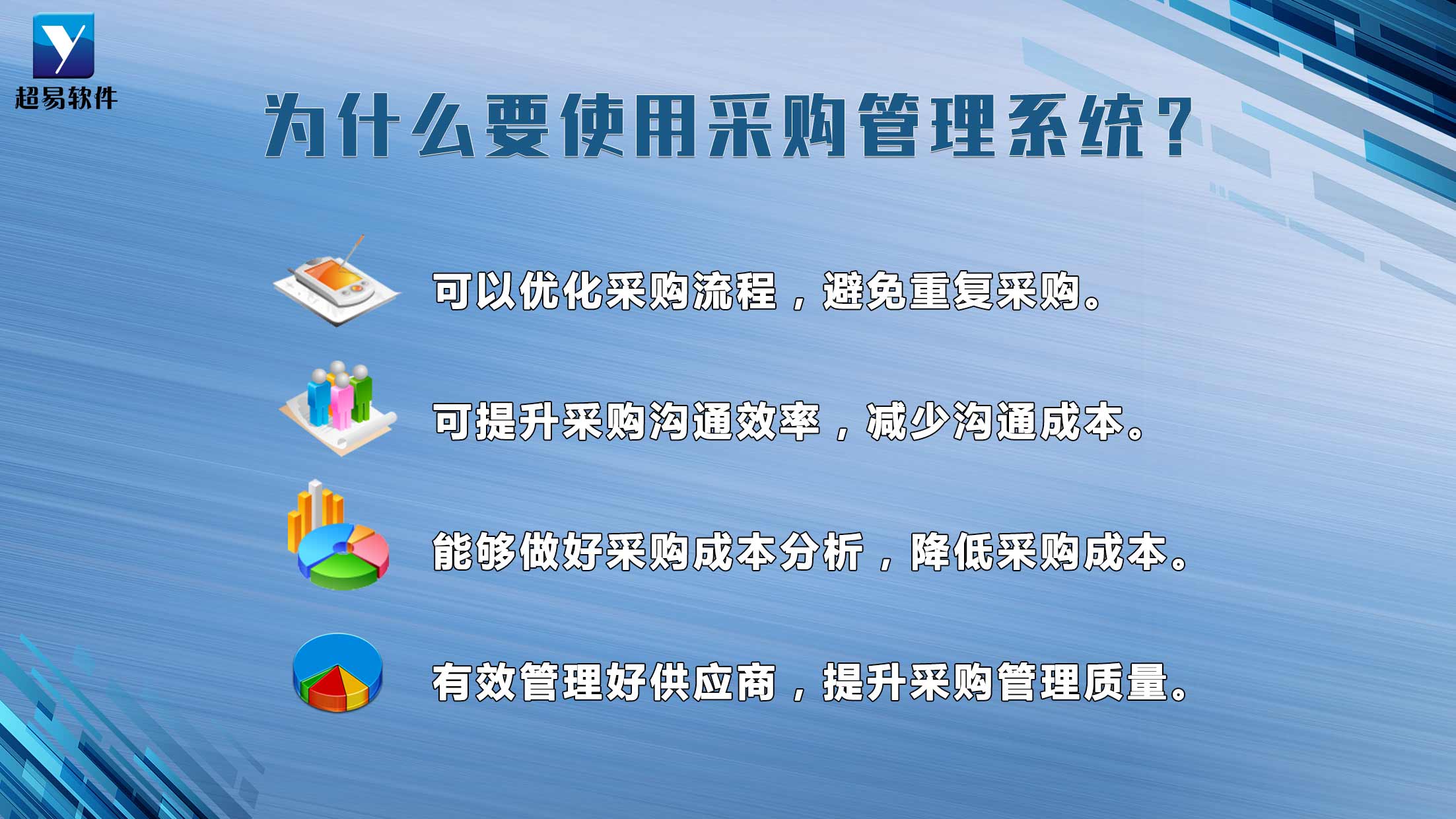 超易软件

为什么要使用采购管理系统？

可以优化采购流程，避免重复采购。

可提升采购沟通效率，减少沟通成本。

能够做好采购成本分析，降低采购成本。

有效管理好供应商，提升采购管理质量。